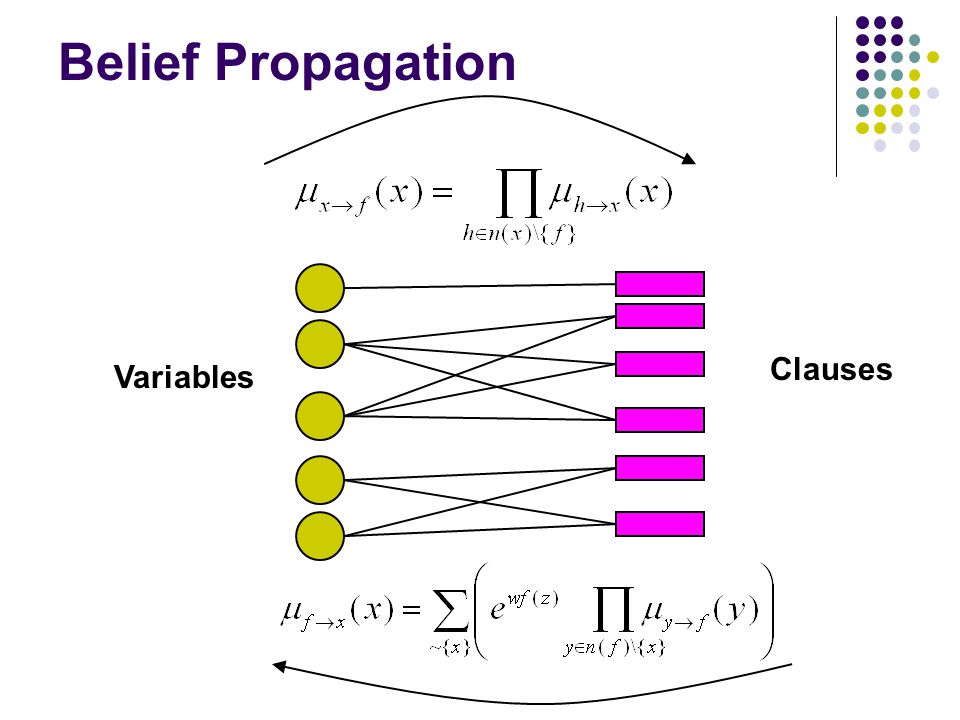 Belief Propagation

$\mu_{x \to f}(x) = \prod_{h \in n(x) \setminus \{f\}} \mu_{h \to x}(x)$

Variables

Clauses

$\mu_{f \to x}(x) = \sum_{\sim\{x\}} \left( e^{wf(z)} \prod_{y \in n(f) \setminus \{x\}} \mu_{y \to f}(y) \right)$